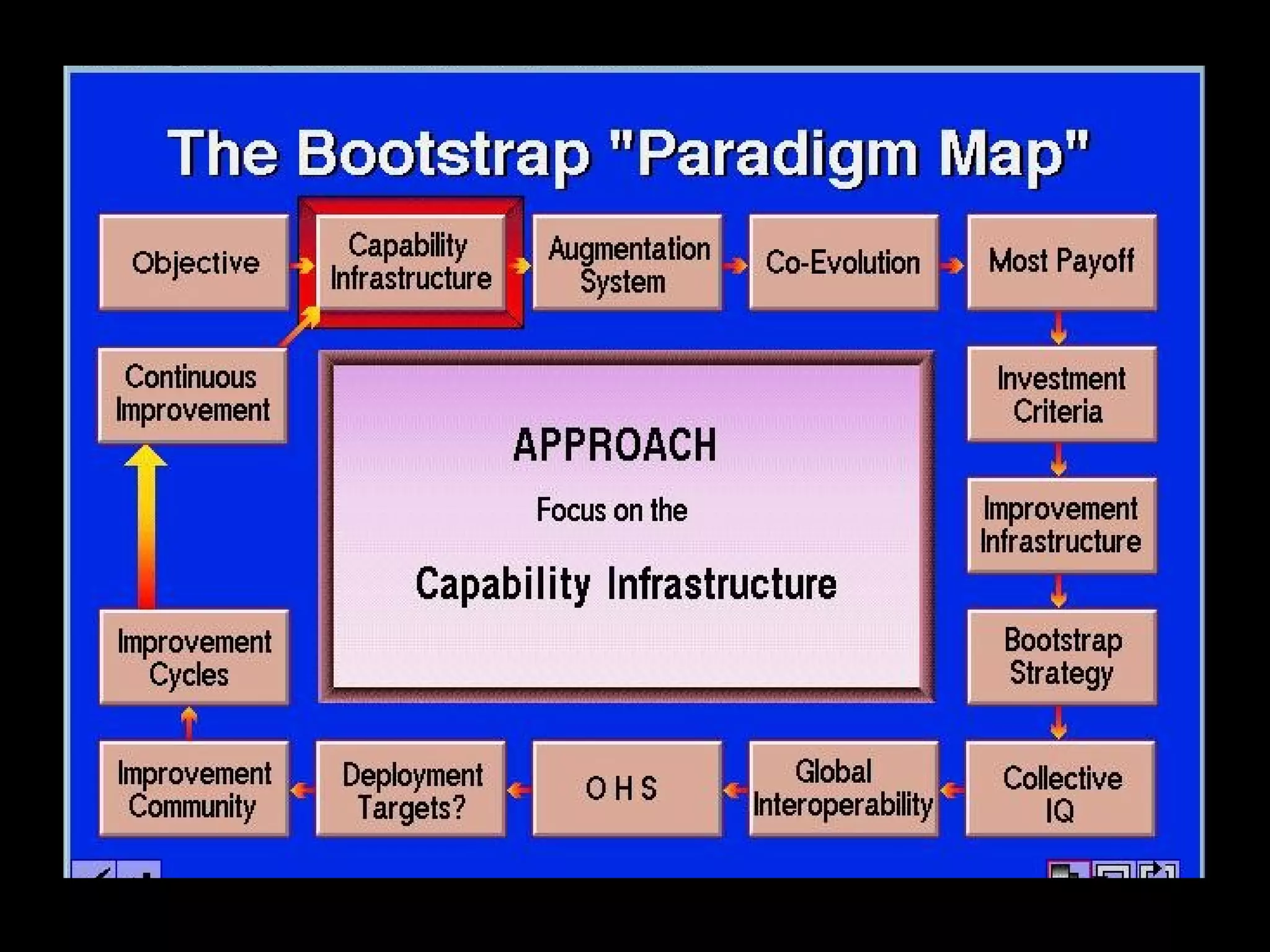 The Bootstrap "Paradigm Map"

Objective

Capability Infrastructure

Augmentation System

Co-Evolution

Most Payoff

Investment Criteria

Improvement Infrastructure

Bootstrap Strategy

Collective IQ

Global Interoperability

O H S

Deployment Targets?

Improvement Community

Improvement Cycles

Continuous Improvement

APPROACH

Focus on the

Capability Infrastructure